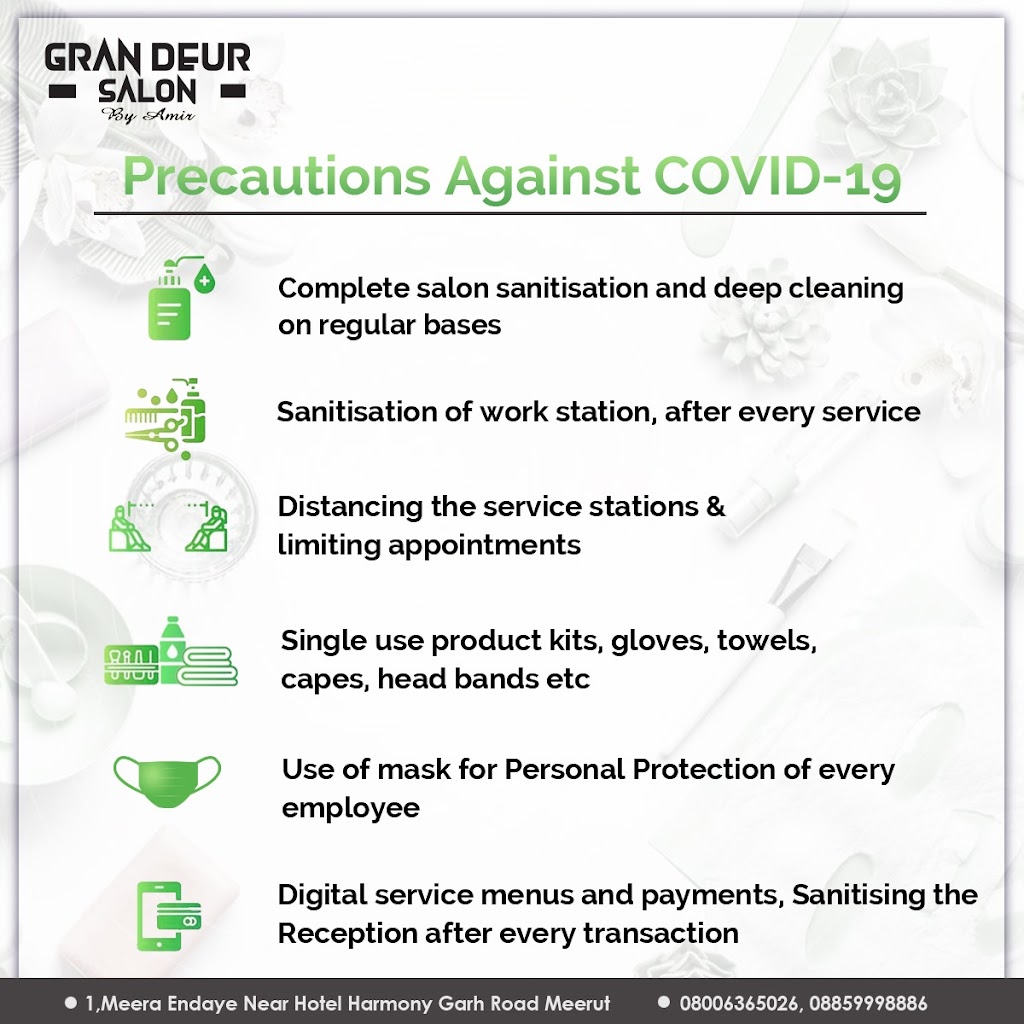 GRAN DEUR
SALON
By Amir

Precautions Against COVID-19

Complete salon sanitisation and deep cleaning on regular bases

Sanitisation of work station, after every service

Distancing the service stations & limiting appointments

Single use product kits, gloves, towels, capes, head bands etc

Use of mask for Personal Protection of every employee

Digital service menus and payments, Sanitising the Reception after every transaction

1,Meera Endaye Near Hotel Harmony Garh Road Meerut

08006365026, 08859998886